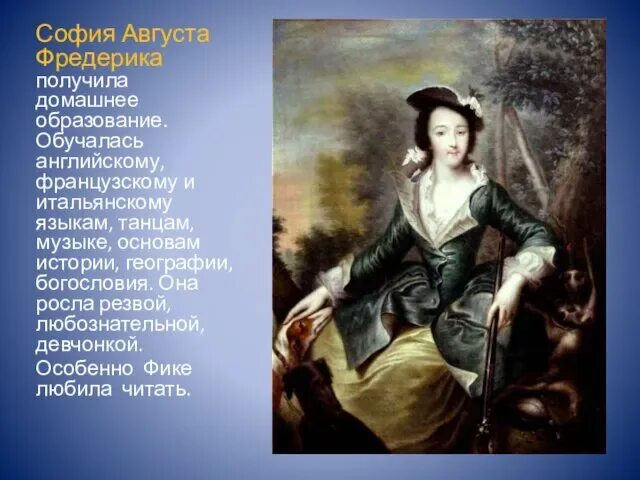 София Августа Фредерика получила домашнее образование. Обучалась английскому, французскому и итальянскому языкам, танцам, музыке, основам истории, географии, богословия. Она росла резвой, любознательной, девчонкой.

Особенно Фике любила читать.